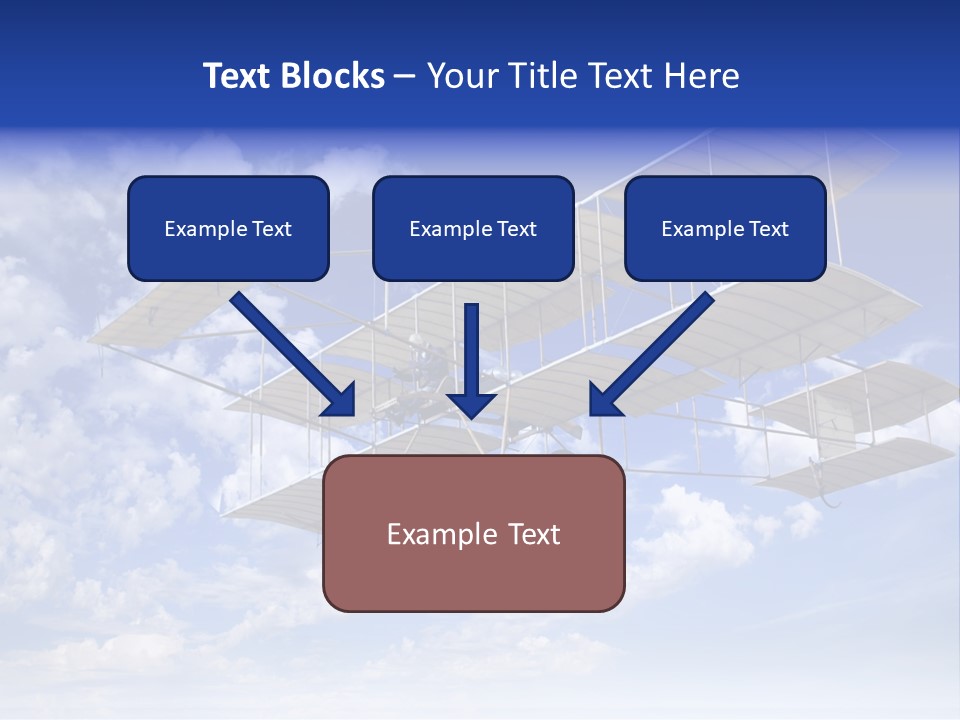 Text Blocks – Your Title Text Here

Example Text

Example Text

Example Text

Example Text